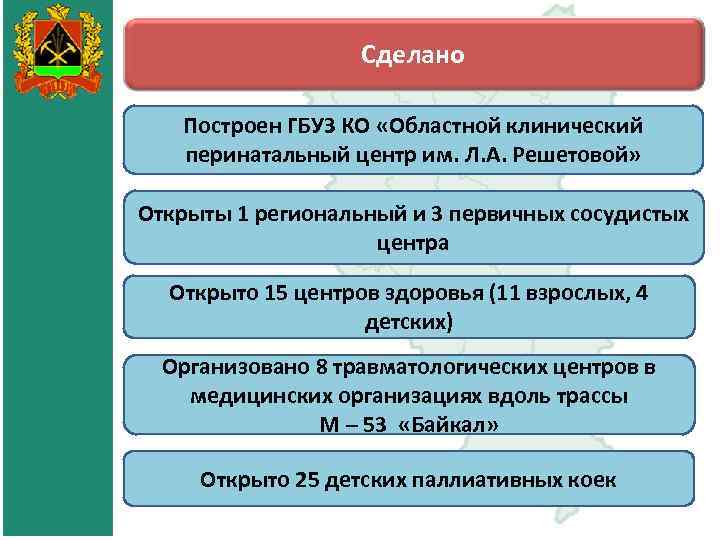 Сделано

Построен ГБУЗ КО «Областной клинический перинатальный центр им. Л.А. Решетовой»

Открыты 1 региональный и 3 первичных сосудистых центра

Открыто 15 центров здоровья (11 взрослых, 4 детских)

Организовано 8 травматологических центров в медицинских организациях вдоль трассы М – 53 «Байкал»

Открыто 25 детских паллиативных коек